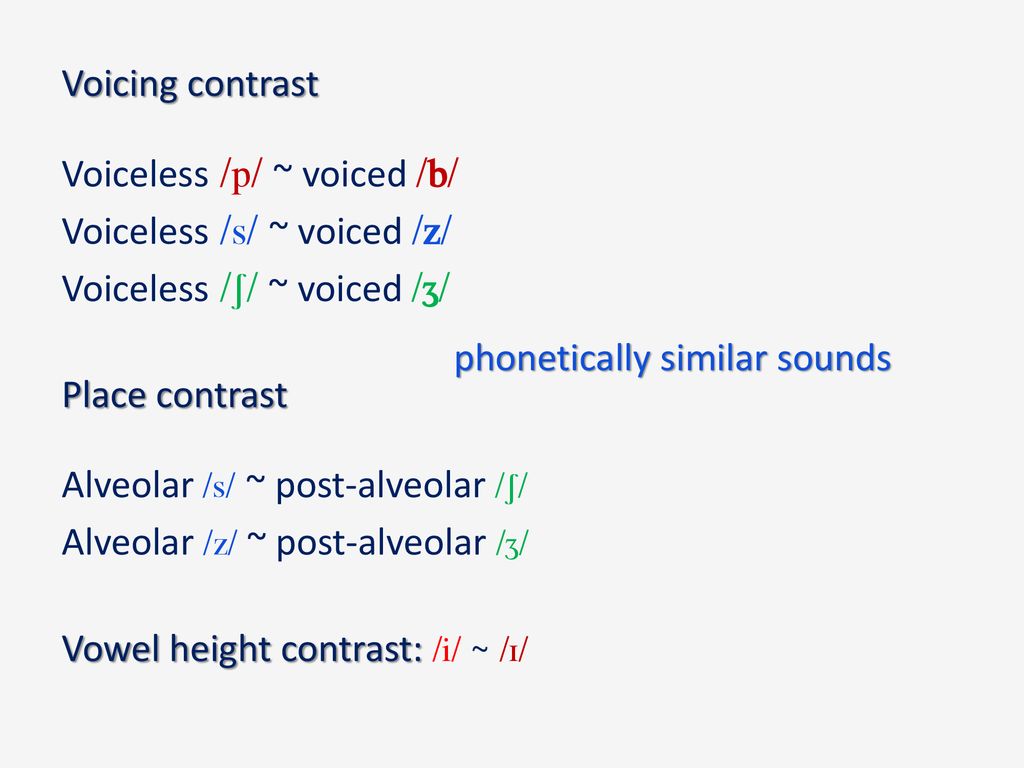 Voicing contrast

Voiceless /p/ ~ voiced /b/
Voiceless /s/ ~ voiced /z/
Voiceless /ʃ/ ~ voiced /ʒ/

phonetically similar sounds

Place contrast

Alveolar /s/ ~ post-alveolar /ʃ/
Alveolar /z/ ~ post-alveolar /ʒ/

Vowel height contrast: /i/ ~ /ɪ/